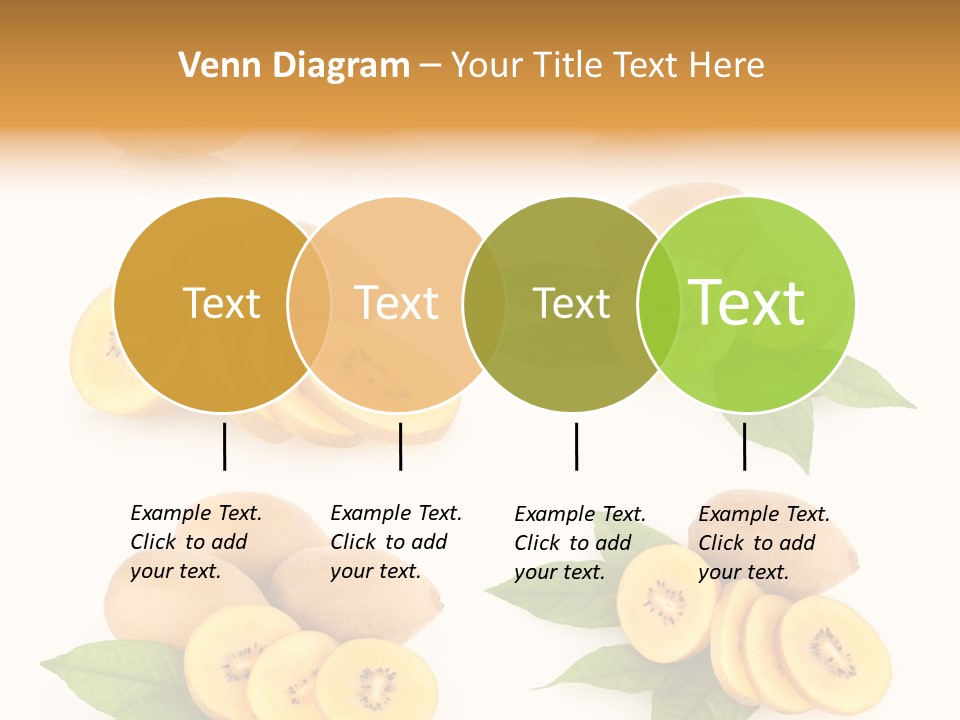 Venn Diagram – Your Title Text Here

Text

Text

Text

Text

Example Text. Click to add your text.

Example Text. Click to add your text.

Example Text. Click to add your text.

Example Text. Click to add your text.